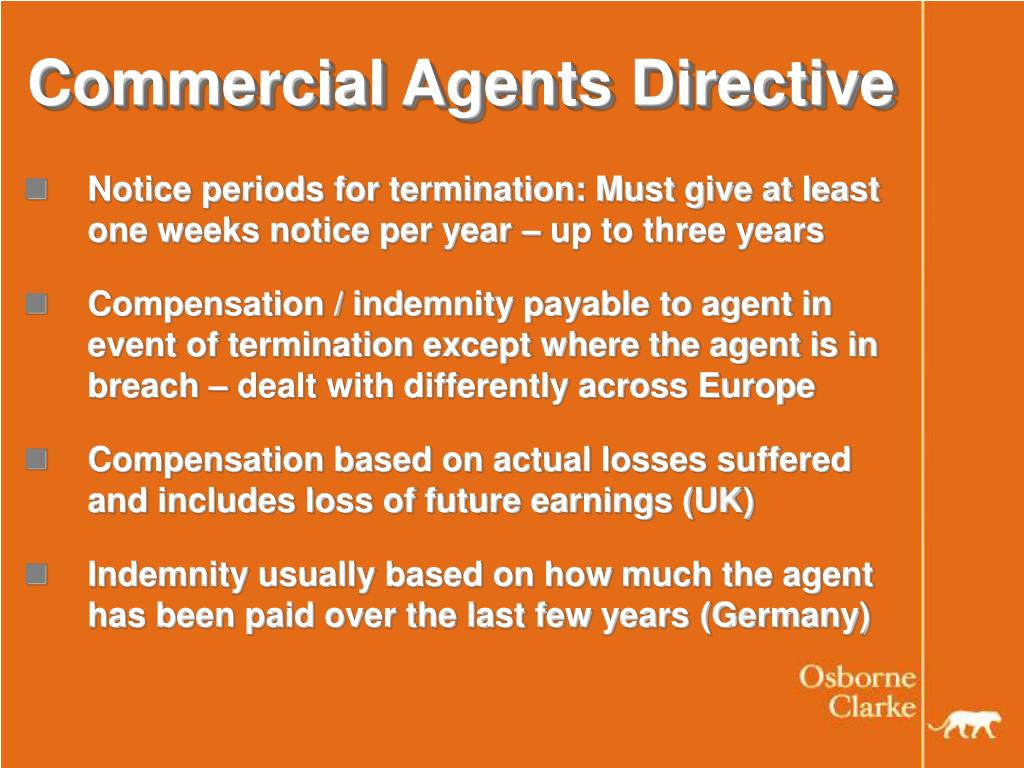 Commercial Agents Directive

Notice periods for termination: Must give at least one weeks notice per year – up to three years

Compensation / indemnity payable to agent in event of termination except where the agent is in breach – dealt with differently across Europe

Compensation based on actual losses suffered and includes loss of future earnings (UK)

Indemnity usually based on how much the agent has been paid over the last few years (Germany)

Osborne Clarke